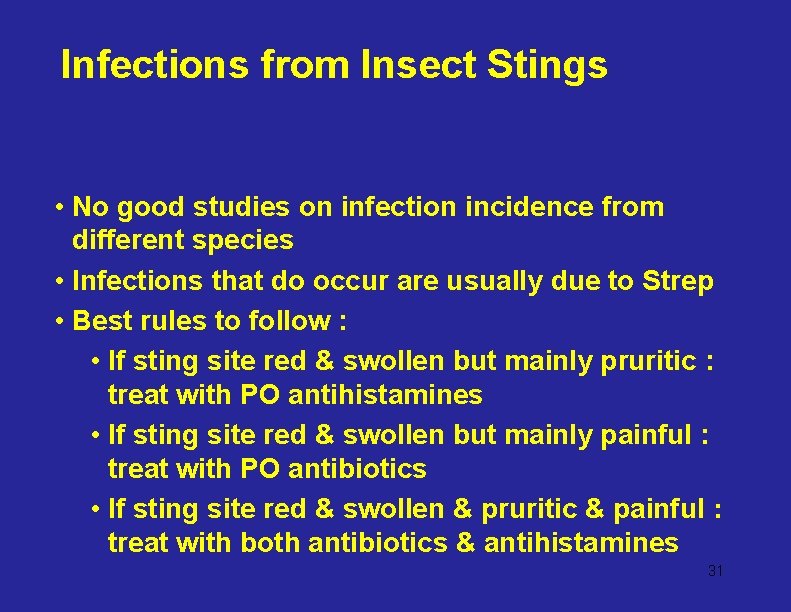 Infections from Insect Stings

• No good studies on infection incidence from different species
• Infections that do occur are usually due to Strep
• Best rules to follow :
  • If sting site red & swollen but mainly pruritic : treat with PO antihistamines
  • If sting site red & swollen but mainly painful : treat with PO antibiotics
  • If sting site red & swollen & pruritic & painful : treat with both antibiotics & antihistamines

31